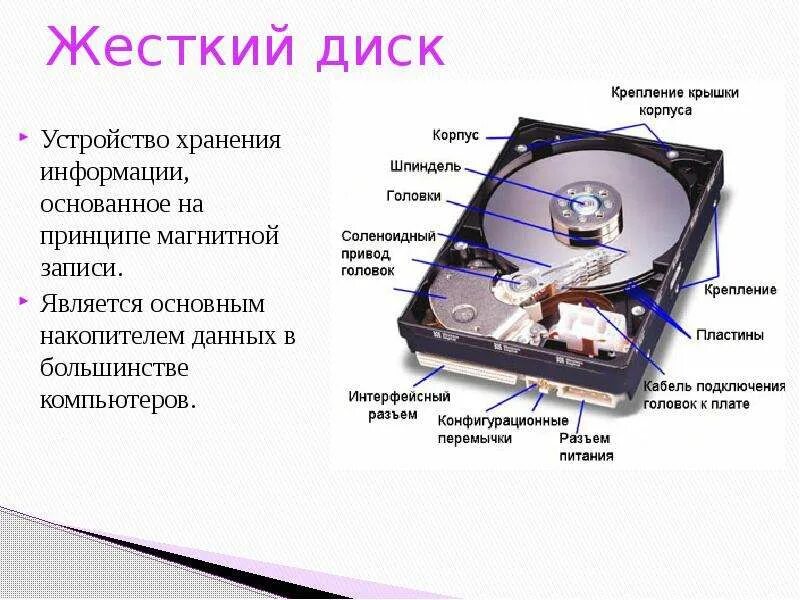 Жесткий диск

Устройство хранения информации, основанное на принципе магнитной записи.

Является основным накопителем данных в большинстве компьютеров.

Крепление крышки корпуса

Корпус

Шпиндель

Головки

Соленоидный привод головок

Крепление

Пластины

Кабель подключения головок к плате

Интерфейсный разъем

Конфигурационные перемычки

Разъем питания